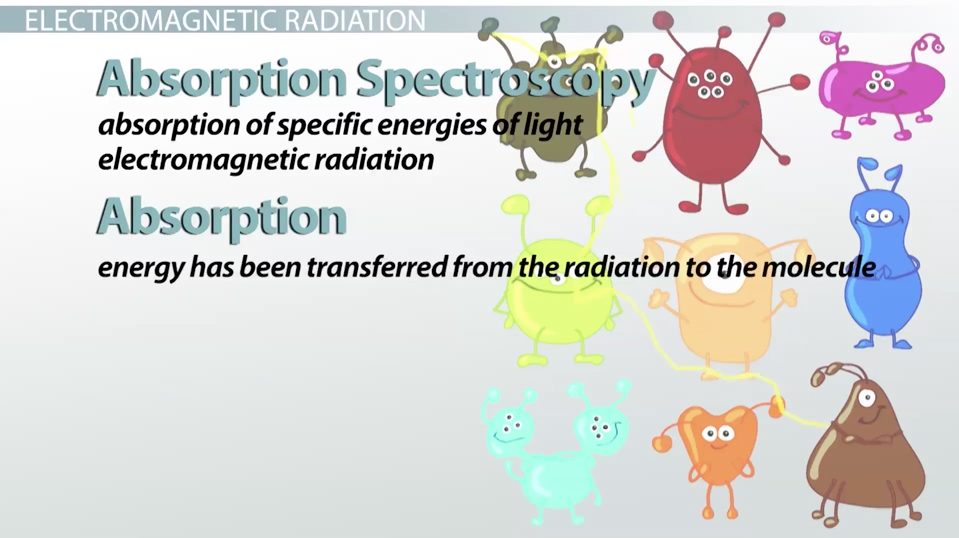 ELECTROMAGNETIC RADIATION

Absorption Spectroscopy

absorption of specific energies of light electromagnetic radiation

Absorption

energy has been transferred from the radiation to the molecule